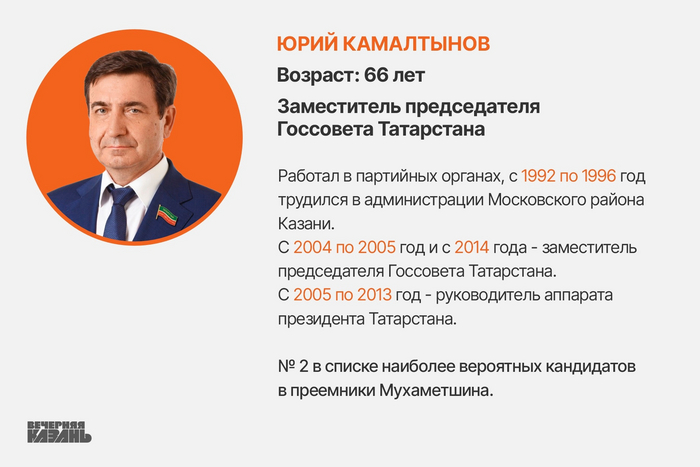 ЮРИЙ КАМАЛТЫНОВ

Возраст: 66 лет

Заместитель председателя Госсовета Татарстана

Работал в партийных органах, с 1992 по 1996 год трудился в администрации Московского района Казани.
С 2004 по 2005 год и с 2014 года - заместитель председателя Госсовета Татарстана.
С 2005 по 2013 год - руководитель аппарата президента Татарстана.

№ 2 в списке наиболее вероятных кандидатов в преемники Мухаметшина.

ВЕЧЕРНЯЯ КАЗАНЬ